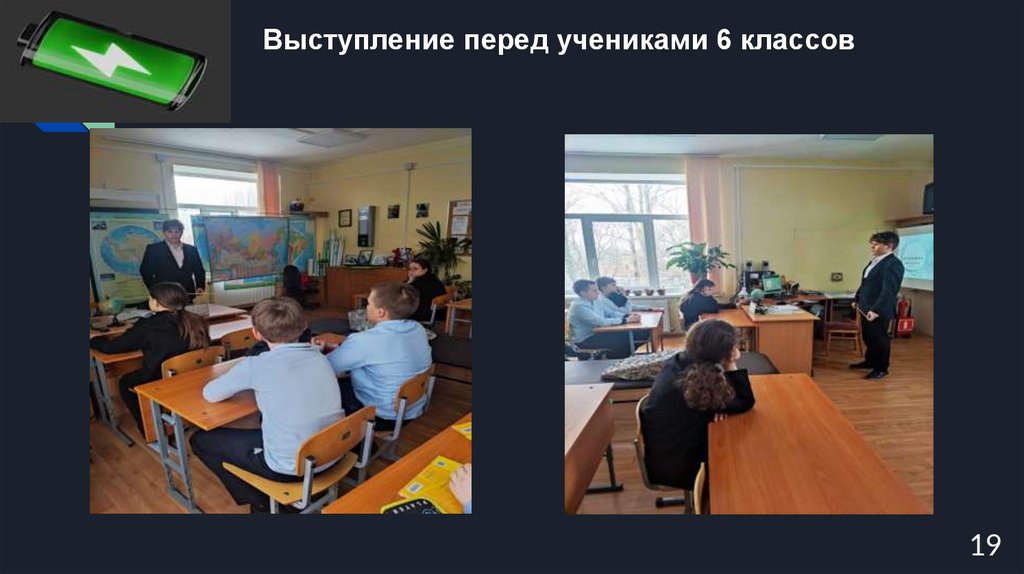 Выступление перед учениками 6 классов

19